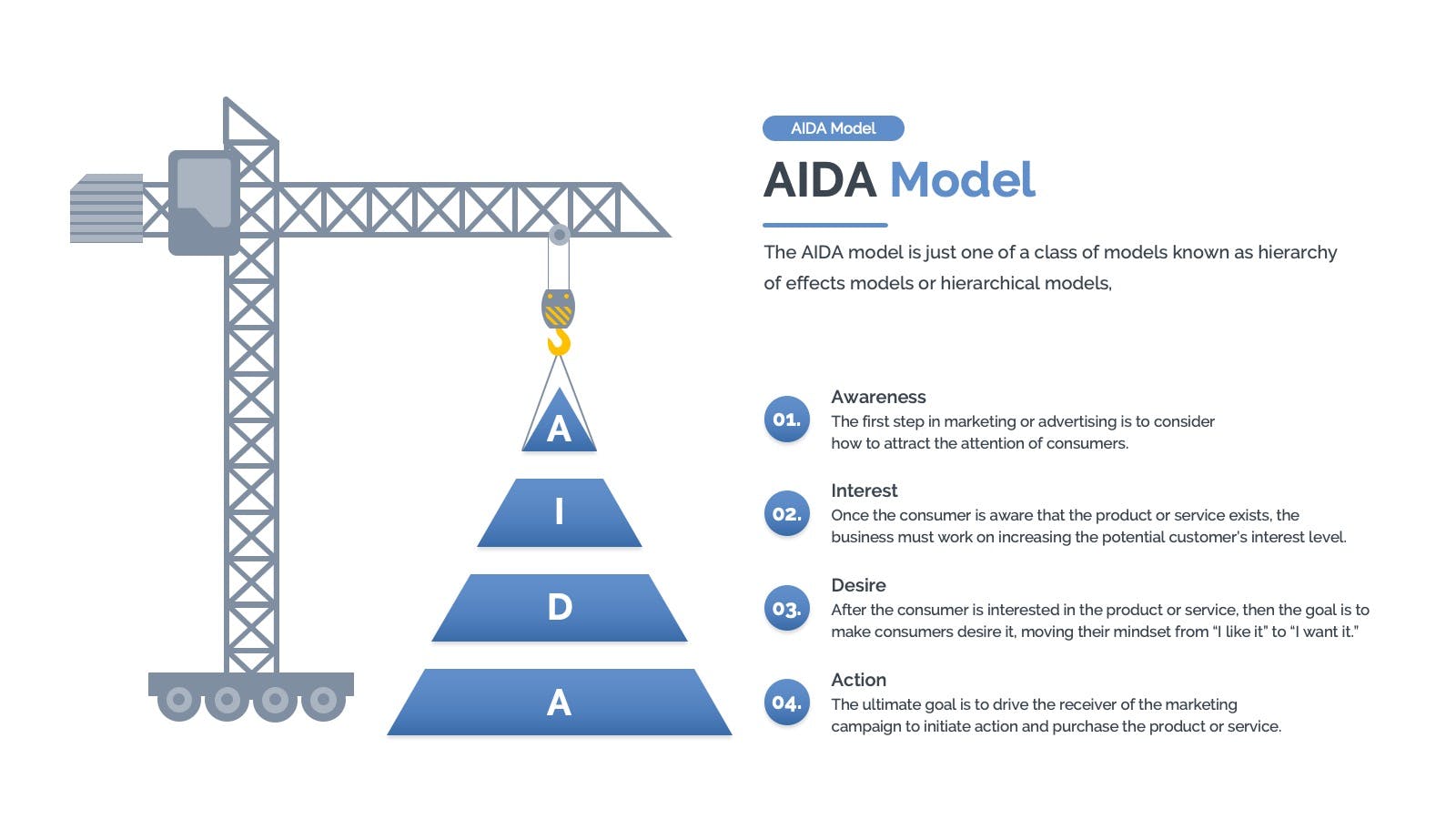 A

I

D

A

AIDA Model

AIDA Model

The AIDA model is just one of a class of models known as hierarchy of effects models or hierarchical models,

01.
Awareness
The first step in marketing or advertising is to consider how to attract the attention of consumers.

02.
Interest
Once the consumer is aware that the product or service exists, the business must work on increasing the potential customer's interest level.

03.
Desire
After the consumer is interested in the product or service, then the goal is to make consumers desire it, moving their mindset from "I like it" to "I want it."

04.
Action
The ultimate goal is to drive the receiver of the marketing campaign to initiate action and purchase the product or service.